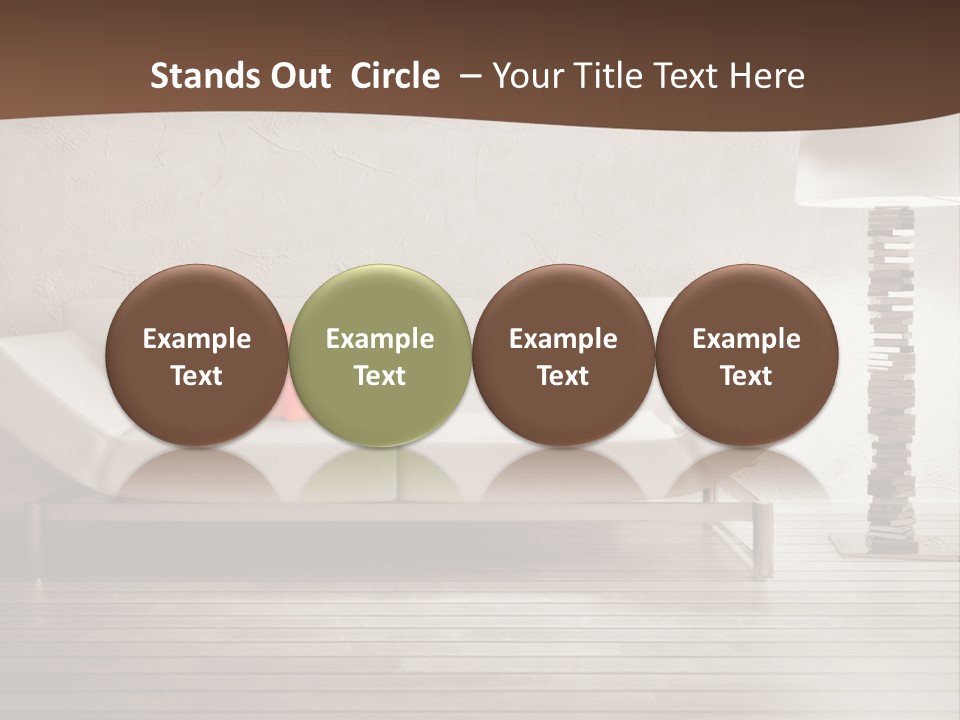 Stands Out  Circle  – Your Title Text Here

Example Text

Example Text

Example Text

Example Text